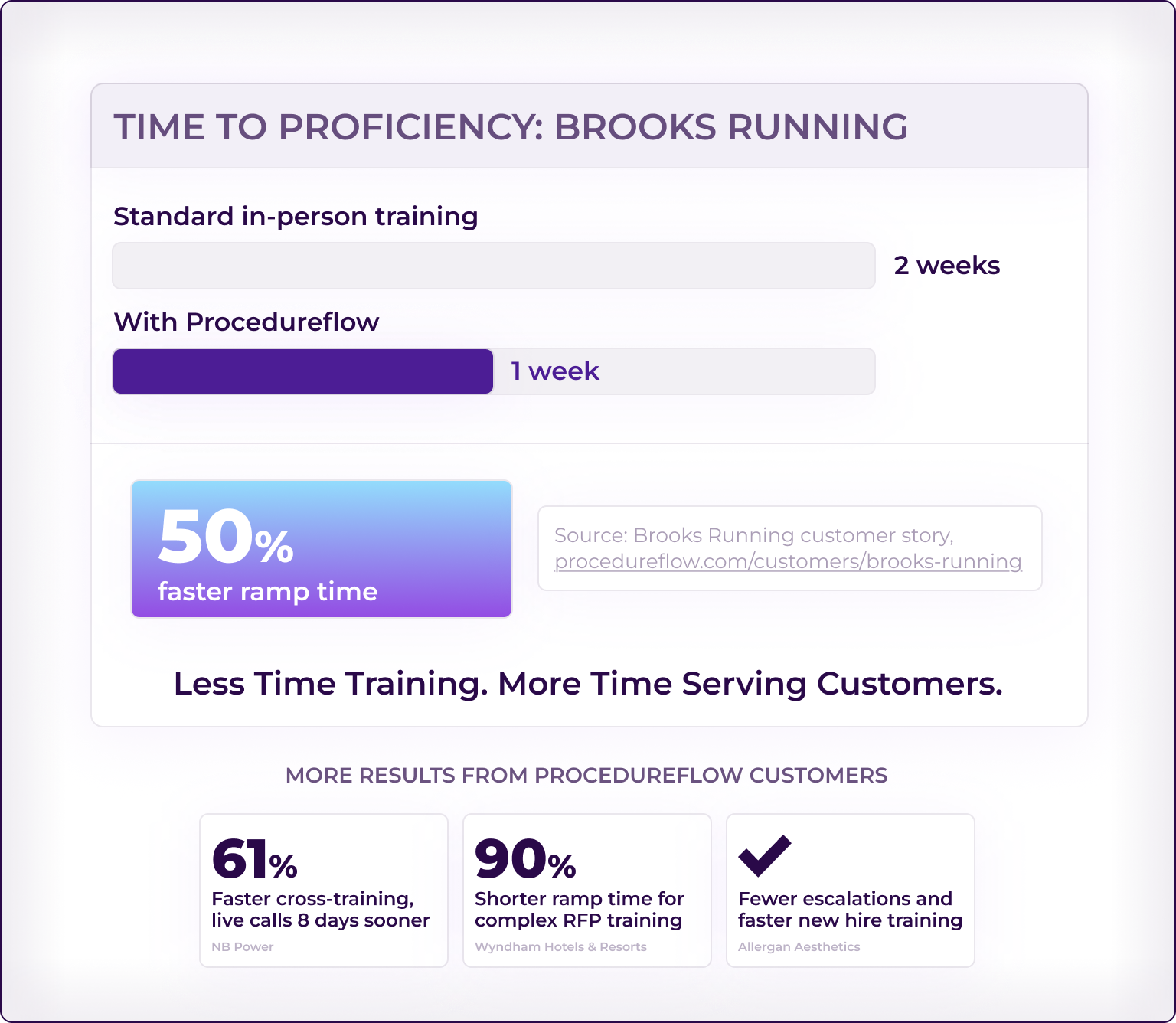 TIME TO PROFICIENCY: BROOKS RUNNING

Standard in-person training

2 weeks

With Procedureflow

1 week

50%
faster ramp time

Source: Brooks Running customer story, procedureflow.com/customers/brooks-running

Less Time Training. More Time Serving Customers.

MORE RESULTS FROM PROCEDUREFLOW CUSTOMERS

61%
Faster cross-training, live calls 8 days sooner
NB Power

90%
Shorter ramp time for complex RFP training
Wyndham Hotels & Resorts

Fewer escalations and faster new hire training
Allergan Aesthetics